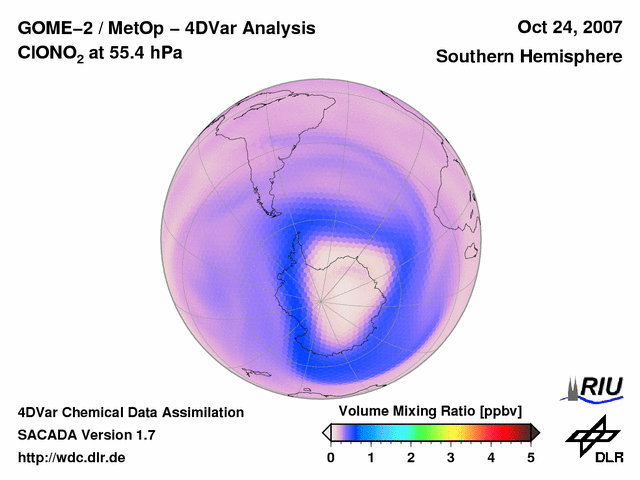 GOME–2 / MetOp – 4DVar Analysis
$ClONO_2$ at 55.4 hPa

Oct 24, 2007
Southern Hemisphere

4DVar Chemical Data Assimilation
SACADA Version 1.7
http://wdc.dlr.de

Volume Mixing Ratio [ppbv]
0 1 2 3 4 5

RIU

DLR